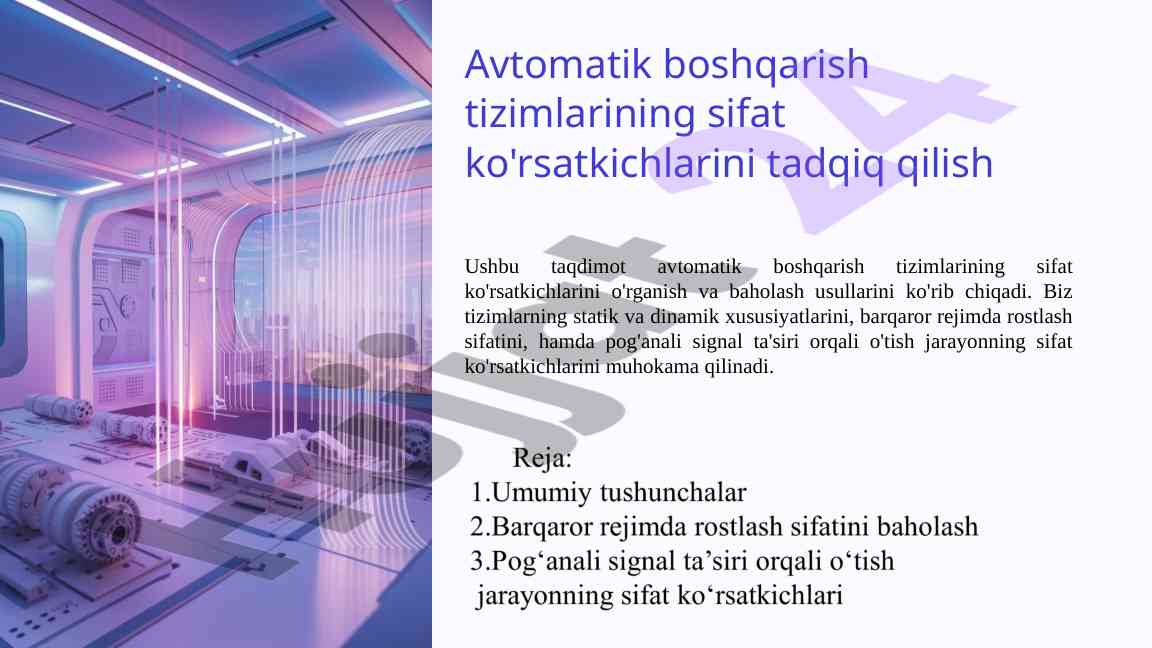 Avtomatik boshqarish tizimlarining sifat ko'rsatkichlarini tadqiq qilish

Ushbu taqdimot avtomatik boshqarish tizimlarining sifat ko'rsatkichlarini o'rganish va baholash usullarini ko'rib chiqadi. Biz tizimlarning statik va dinamik xususiyatlarini, barqaror rejimda rostlash sifatini, hamda pog'anali signal ta'siri orqali o'tish jarayonning sifat ko'rsatkichlarini muhokama qilinadi.

Reja:
1.Umumiy tushunchalar
2.Barqaror rejimda rostlash sifatini baholash
3.Pog‘anali signal ta’siri orqali o‘tish jarayonning sifat ko‘rsatkichlari

Hujjat 24